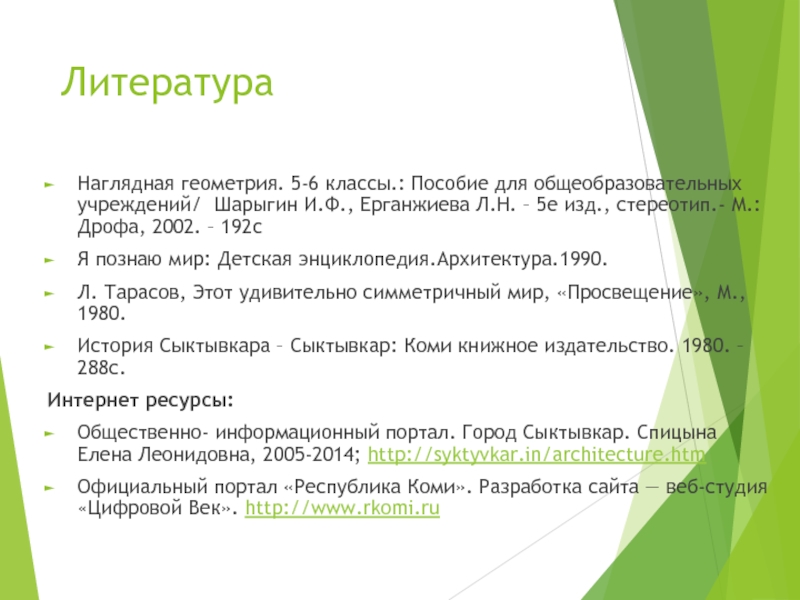 Литература

Наглядная геометрия. 5-6 классы.: Пособие для общеобразовательных учреждений/  Шарыгин И.Ф., Ерганжиева Л.Н. – 5е изд., стереотип.- М.: Дрофа, 2002. – 192с

Я познаю мир: Детская энциклопедия.Архитектура.1990.

Л. Тарасов, Этот удивительно симметричный мир, «Просвещение», М., 1980.

История Сыктывкара – Сыктывкар: Коми книжное издательство. 1980. – 288с.

Интернет ресурсы:

Общественно- информационный портал. Город Сыктывкар. Спицына Елена Леонидовна, 2005-2014; http://syktyvkar.in/architecture.htm

Официальный портал «Республика Коми». Разработка сайта — веб-студия «Цифровой Век». http://www.rkomi.ru